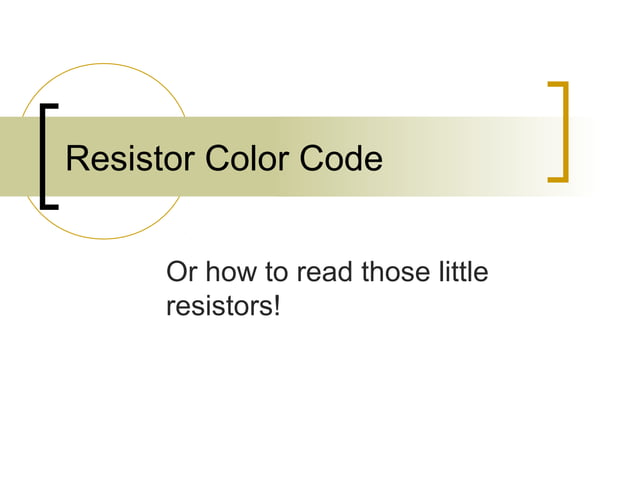 Resistor Color Code

Or how to read those little resistors!